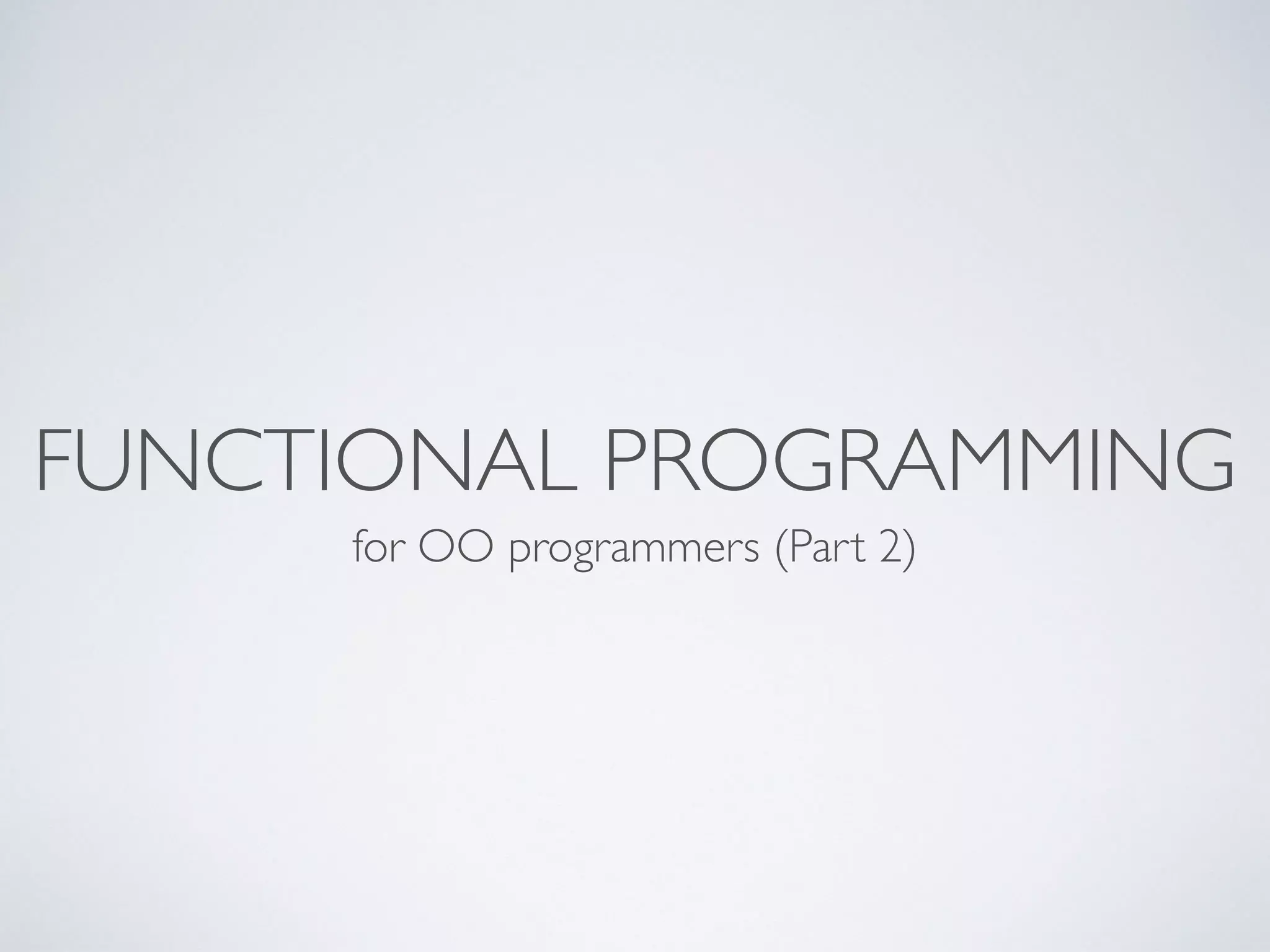 FUNCTIONAL PROGRAMMING

for OO programmers (Part 2)